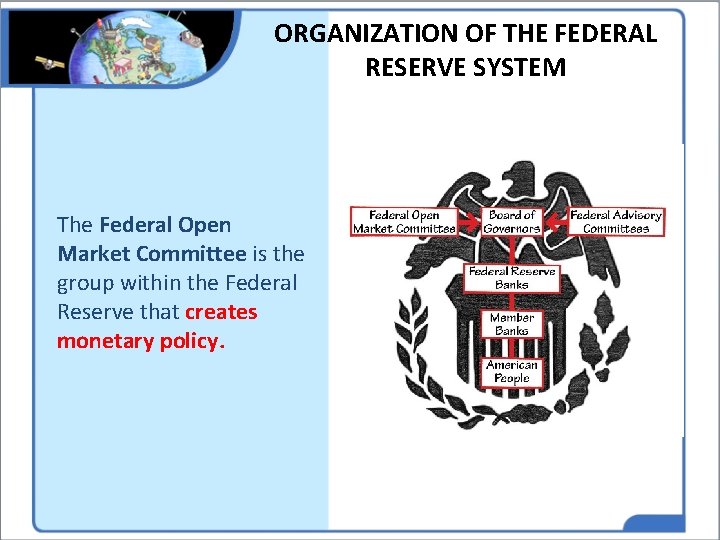 ORGANIZATION OF THE FEDERAL RESERVE SYSTEM

The Federal Open Market Committee is the group within the Federal Reserve that creates monetary policy.

Federal Open Market Committee

Board of Governors

Federal Advisory Committees

Federal Reserve Banks

Member Banks

American People